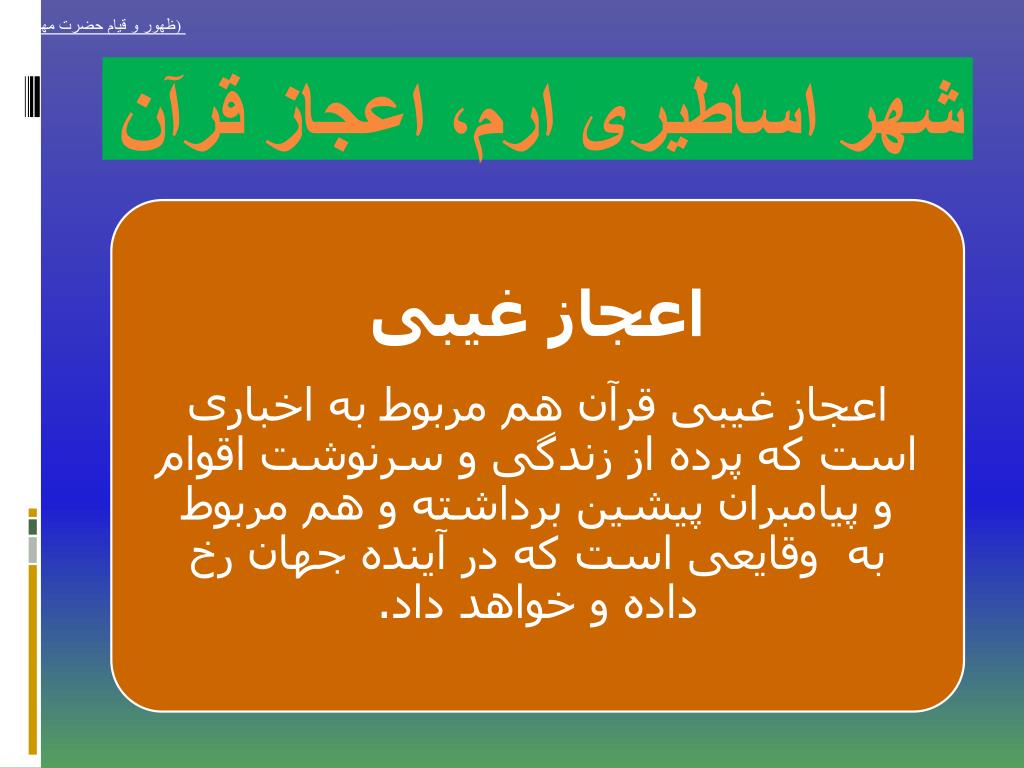 (ظهور و قیام حضرت مه

شهر اساطیری ارم، اعجاز قرآن

اعجاز غیبی

اعجاز غیبی قرآن هم مربوط به اخباری است که پرده از زندگی و سرنوشت اقوام و پیامبران پیشین برداشته و هم مربوط به وقایعی است که در آینده جهان رخ داده و خواهد داد.